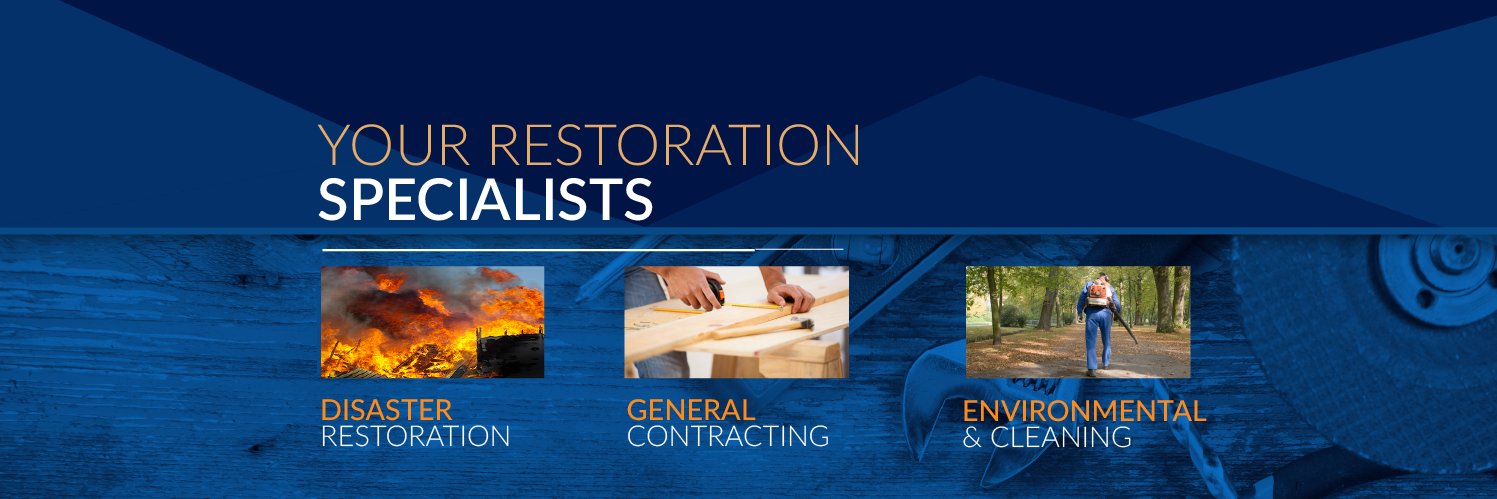 YOUR RESTORATION
SPECIALISTS

DISASTER
RESTORATION

GENERAL
CONTRACTING

ENVIRONMENTAL
& CLEANING